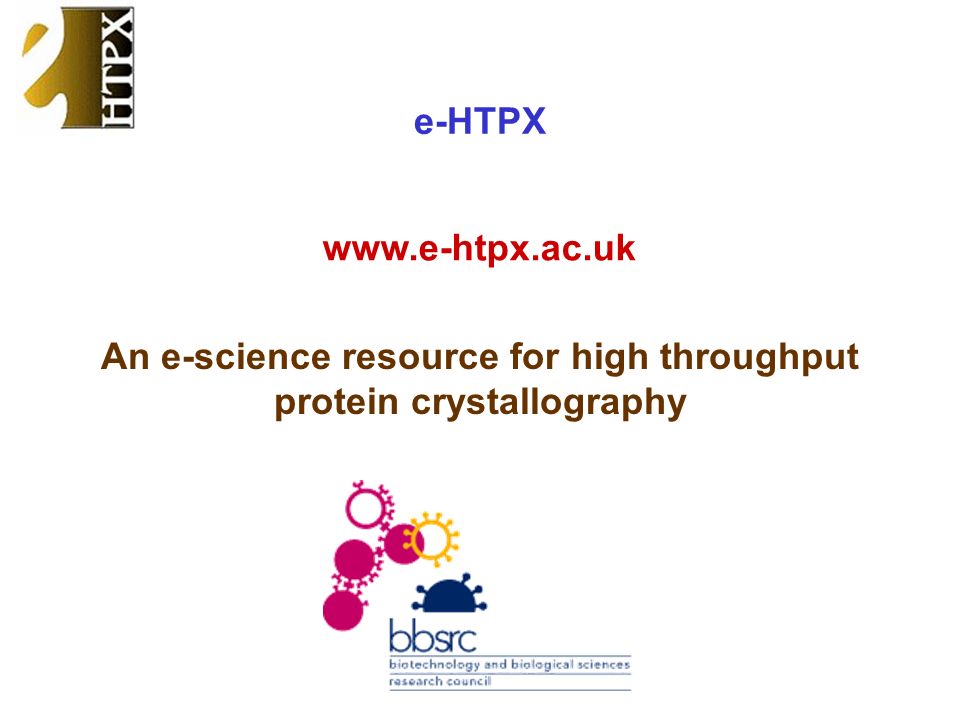 HTPX

e-HTPX

www.e-htpx.ac.uk

An e-science resource for high throughput protein crystallography

bbsrc
biotechnology and biological sciences research council